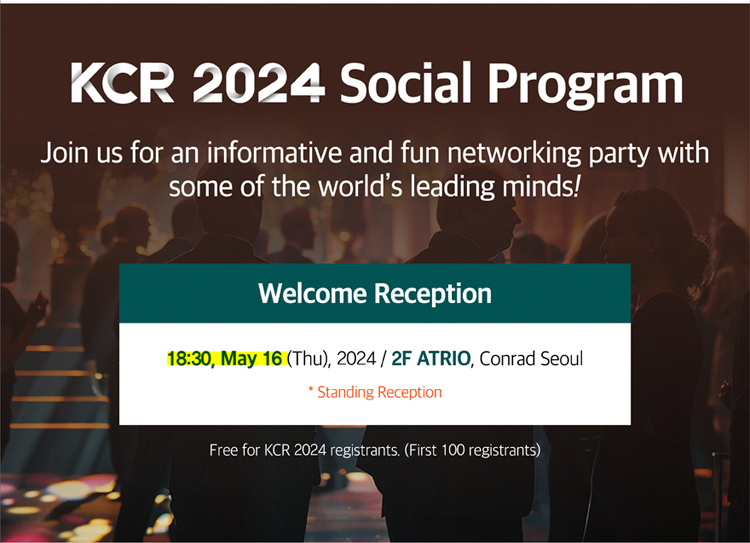 KCR 2024 Social Program

Join us for an informative and fun networking party with some of the world's leading minds!

Welcome Reception

18:30, May 16 (Thu), 2024 / 2F ATRIO, Conrad Seoul

* Standing Reception

Free for KCR 2024 registrants. (First 100 registrants)